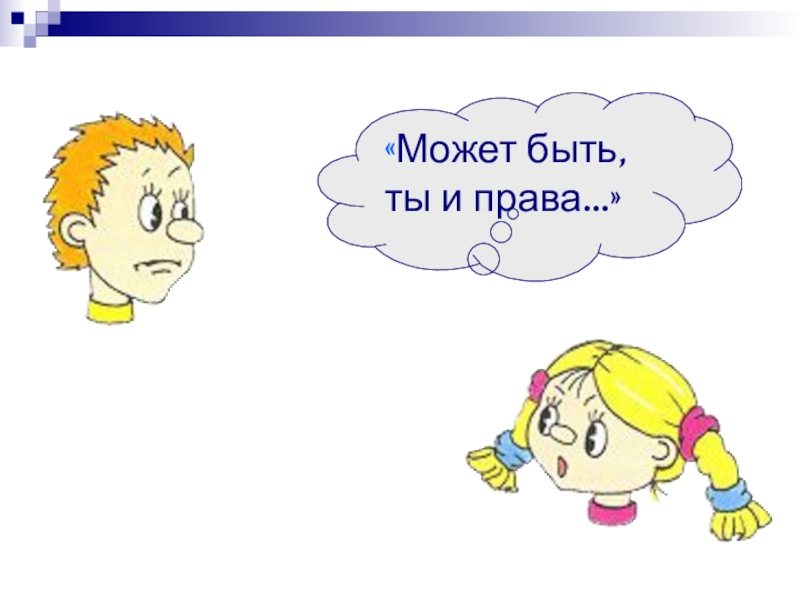 «Может быть, ты и права...»